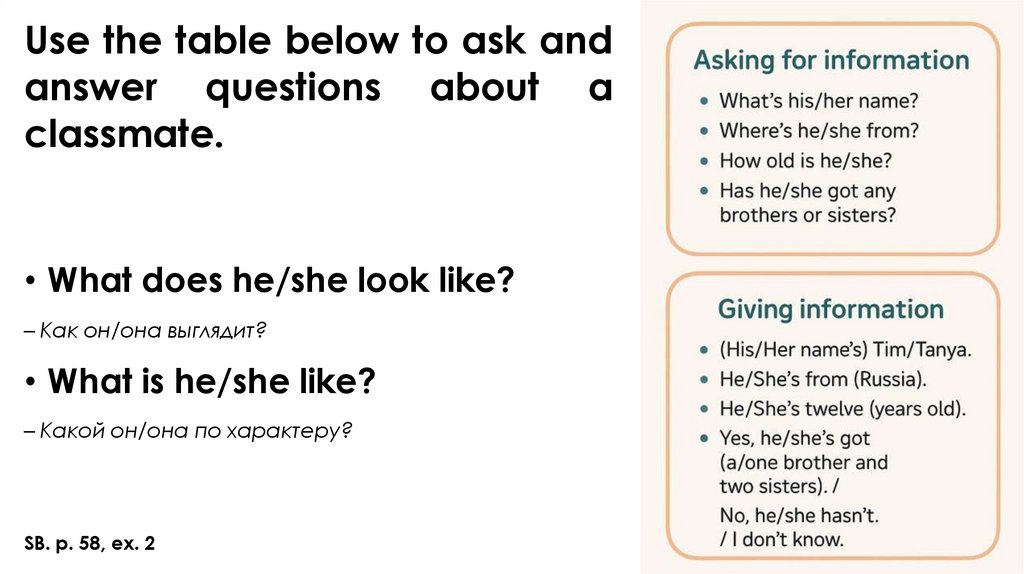 Use the table below to ask and answer questions about a classmate.

• What does he/she look like?

– Как он/она выглядит?

• What is he/she like?

– Какой он/она по характеру?

SB. p. 58, ex. 2

Asking for information

• What's his/her name?
• Where's he/she from?
• How old is he/she?
• Has he/she got any brothers or sisters?

Giving information

• (His/Her name's) Tim/Tanya.
• He/She's from (Russia).
• He/She's twelve (years old).
• Yes, he/she's got (a/one brother and two sisters). / No, he/she hasn't. / I don't know.